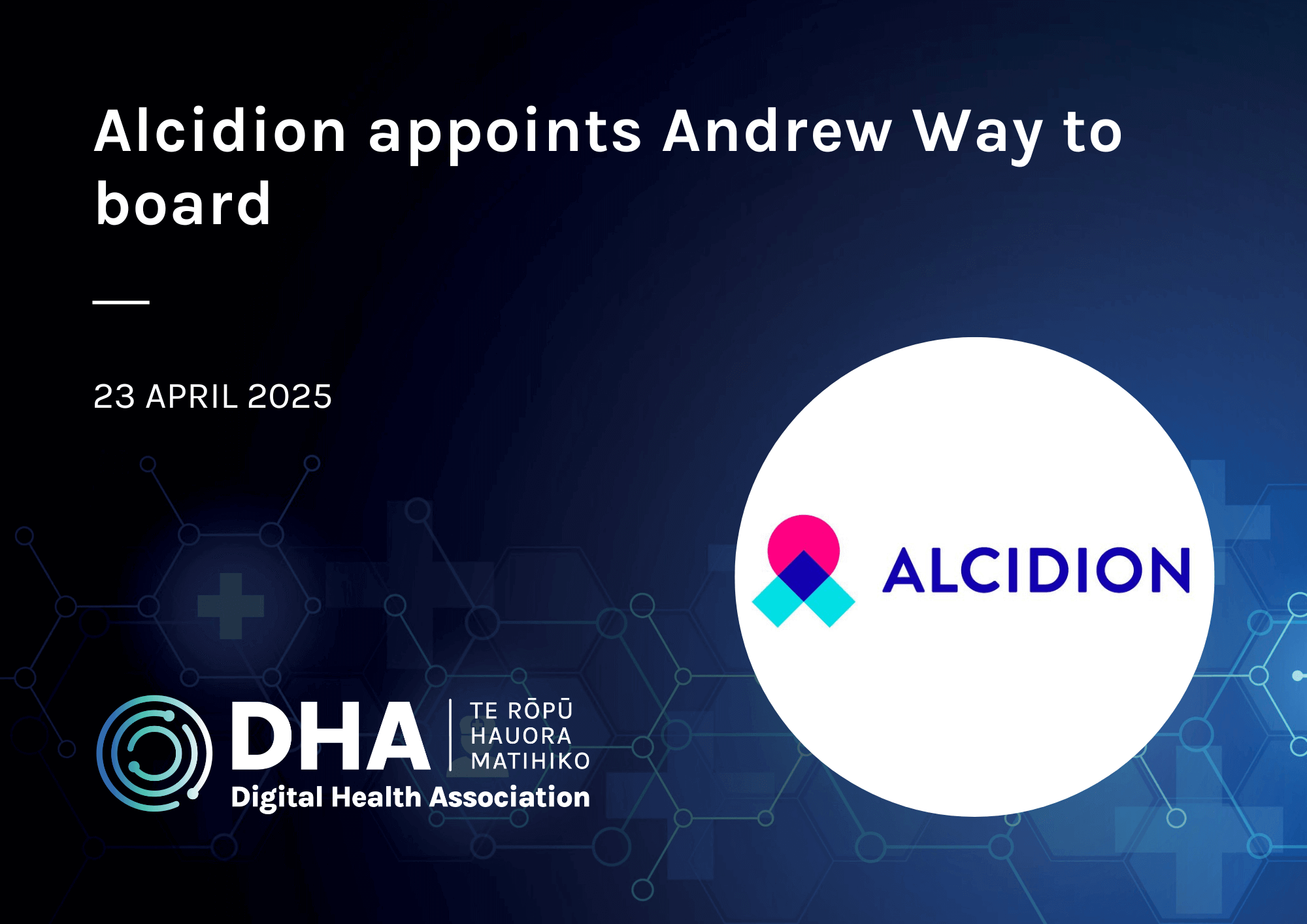 Alcidion appoints Andrew Way to board

23 APRIL 2025

ALCIDION

DHA

TE RŌPŪ
HAUORA
MATIHIKO

Digital Health Association